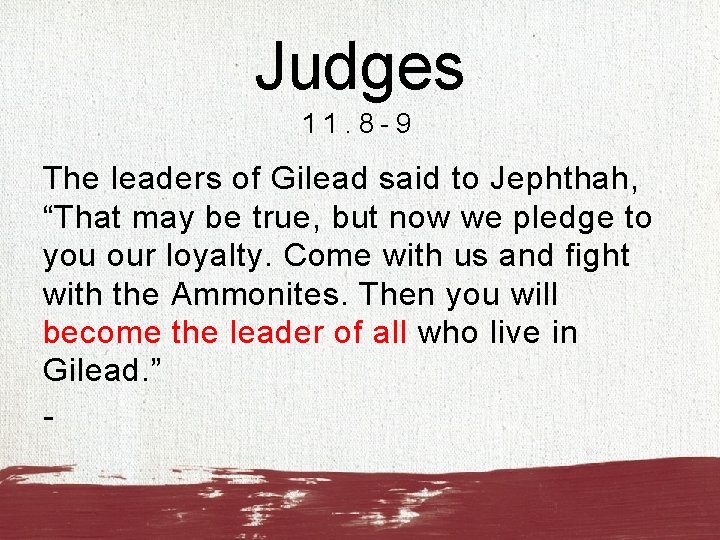 Judges
11.8-9

The leaders of Gilead said to Jephthah, “That may be true, but now we pledge to you our loyalty. Come with us and fight with the Ammonites. Then you will become the leader of all who live in Gilead.”

-